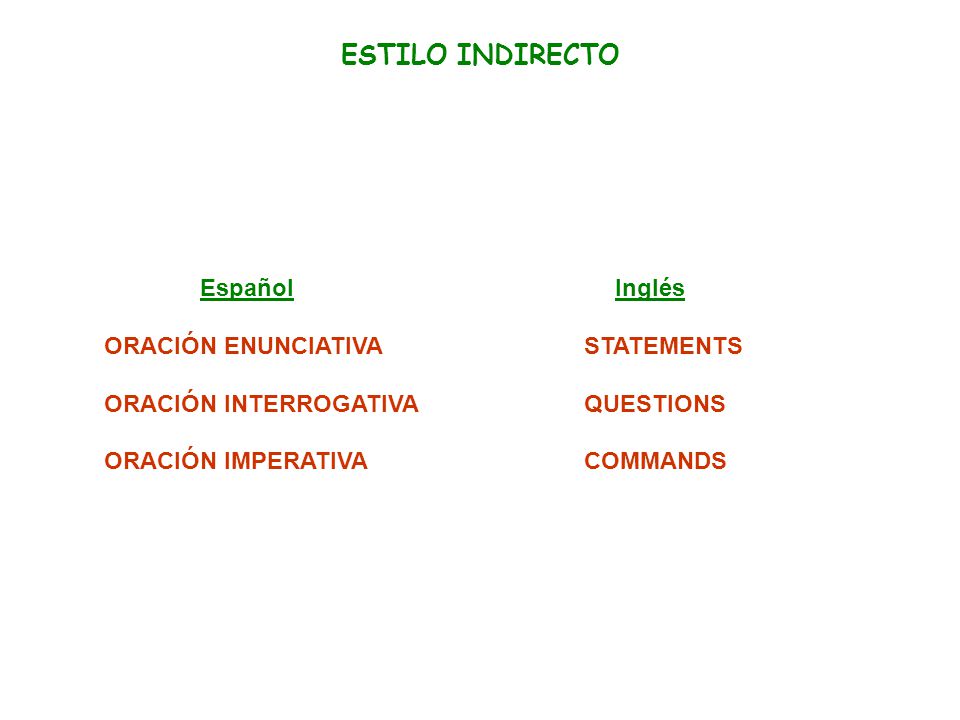 ESTILO INDIRECTO

| Español | Inglés |
|---|---|
| ORACIÓN ENUNCIATIVA | STATEMENTS |
| ORACIÓN INTERROGATIVA | QUESTIONS |
| ORACIÓN IMPERATIVA | COMMANDS |